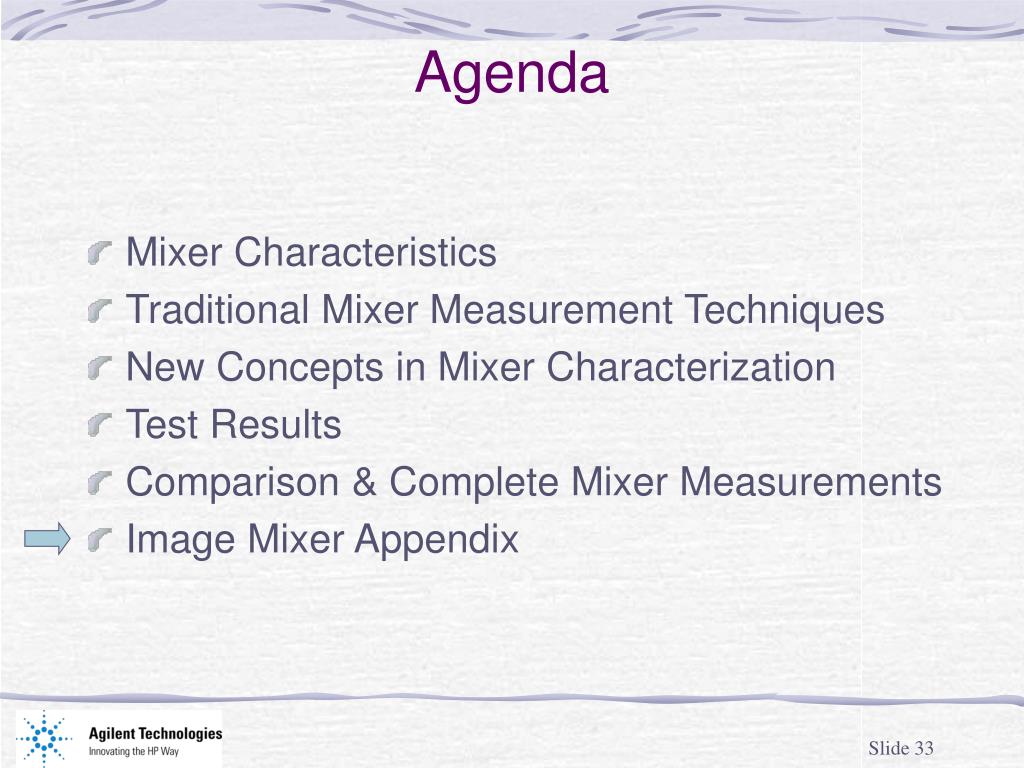 Agenda

Mixer Characteristics
Traditional Mixer Measurement Techniques
New Concepts in Mixer Characterization
Test Results
Comparison & Complete Mixer Measurements
Image Mixer Appendix

Agilent Technologies
Innovating the HP Way

Slide 33